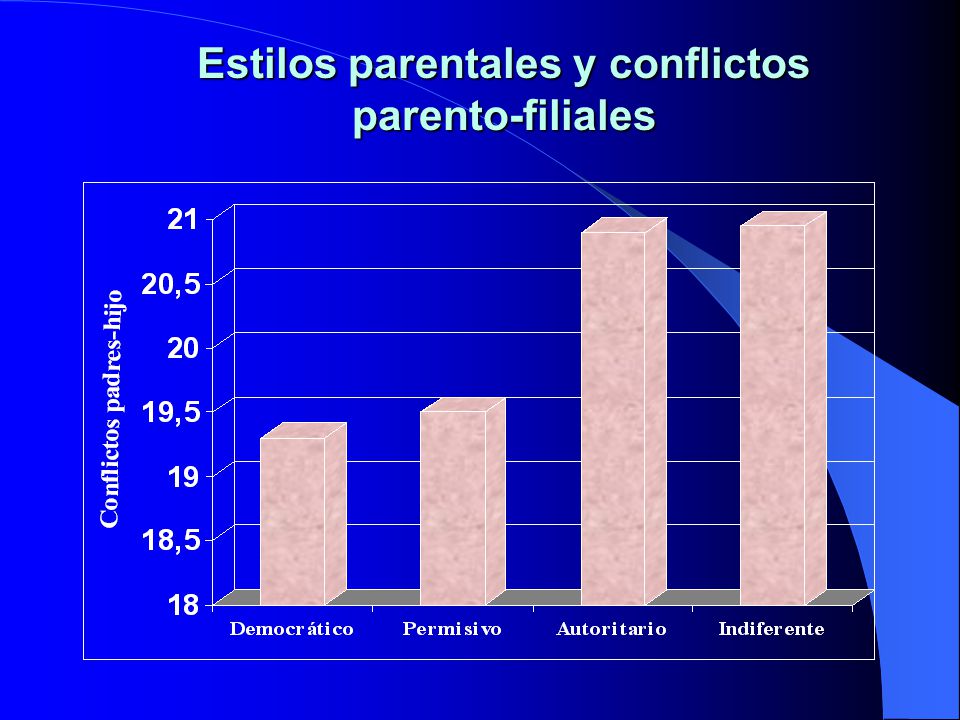 Estilos parentales y conflictos parento-filiales

Conflictos padres-hijo

21
20,5
20
19,5
19
18,5
18

Democrático
Permisivo
Autoritario
Indiferente